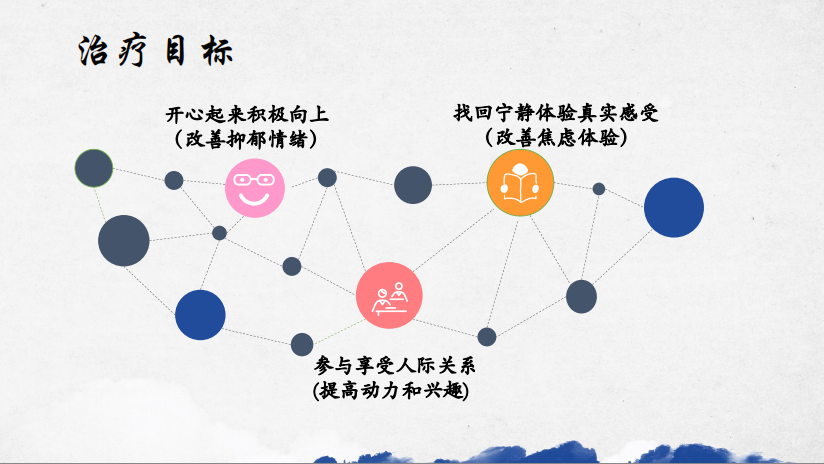 治疗目标

开心起来积极向上
（改善抑郁情绪）

找回宁静体验真实感受
（改善焦虑体验）

参与享受人际关系
(提高动力和兴趣)